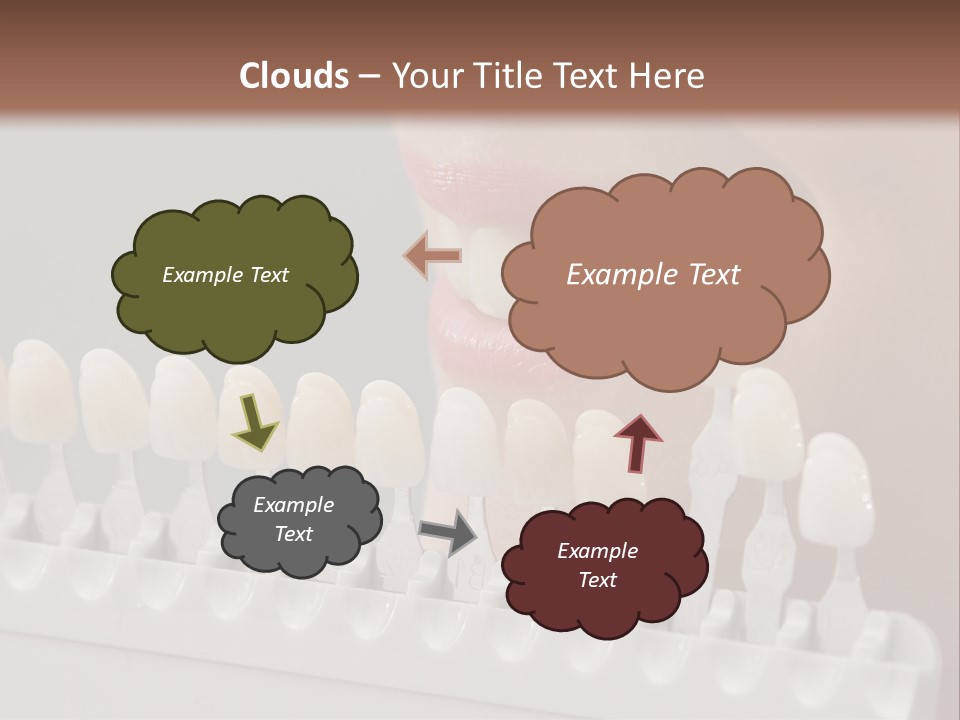 Clouds – Your Title Text Here

Example Text

Example Text

Example Text

Example Text